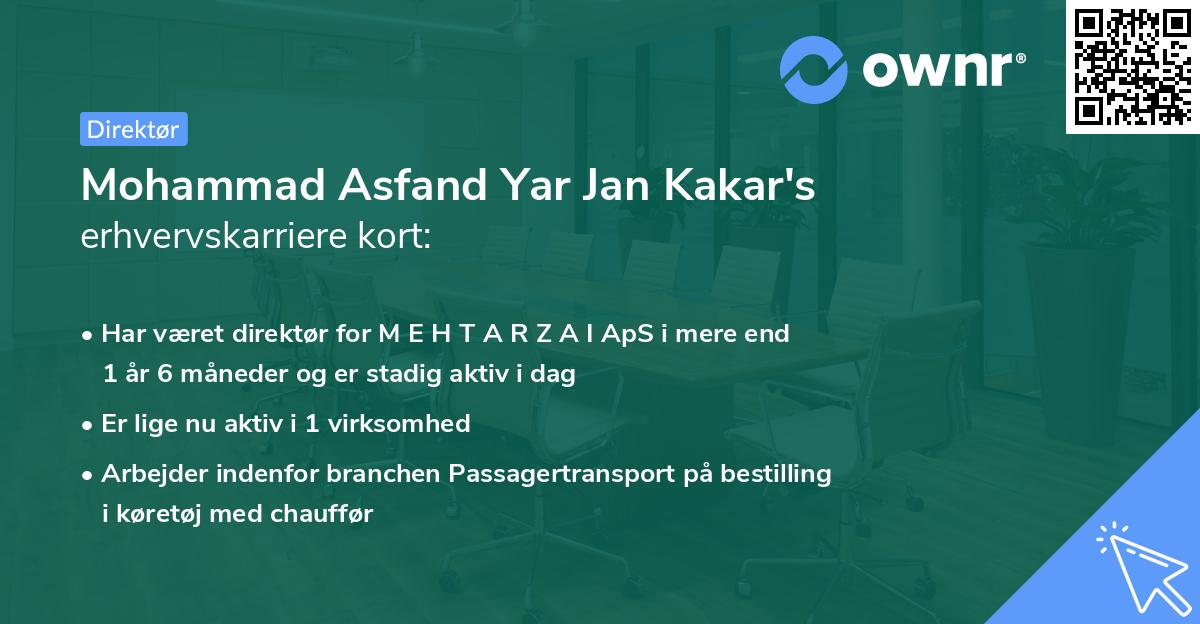 ownr®

Direktør

Mohammad Asfand Yar Jan Kakar's erhvervskarriere kort:

• Har været direktør for M E H T A R Z A I ApS i mere end 1 år 6 måneder og er stadig aktiv i dag

• Er lige nu aktiv i 1 virksomhed

• Arbejder indenfor branchen Passagertransport på bestilling i køretøj med chauffør